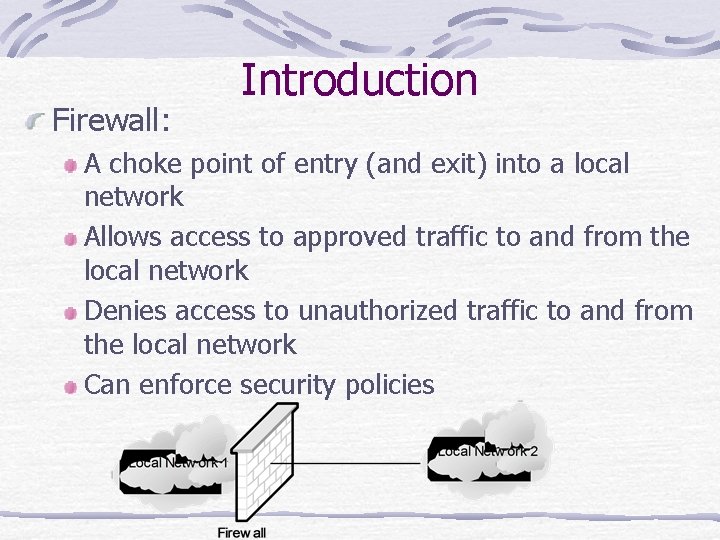 Introduction

Firewall:

A choke point of entry (and exit) into a local network

Allows access to approved traffic to and from the local network

Denies access to unauthorized traffic to and from the local network

Can enforce security policies

Local Network 1

Local Network 2

Firew all